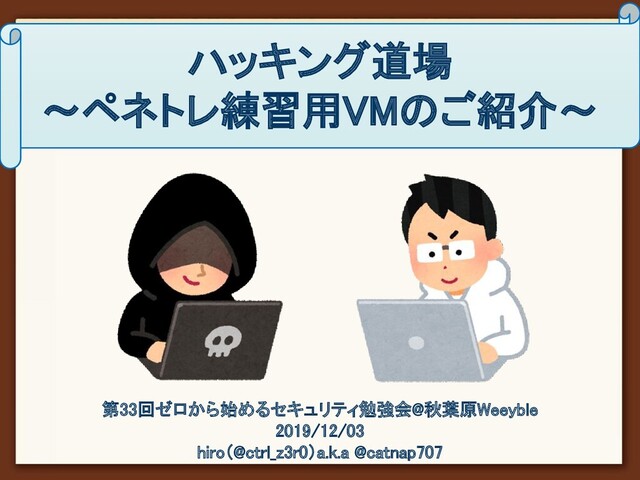 ハッキング道場
～ペネトレ練習用VMのご紹介～

第33回ゼロから始めるセキュリティ勉強会@秋葉原Weeyble
2019/12/03
hiro（@ctrl_z3r0）a.k.a @catnap707